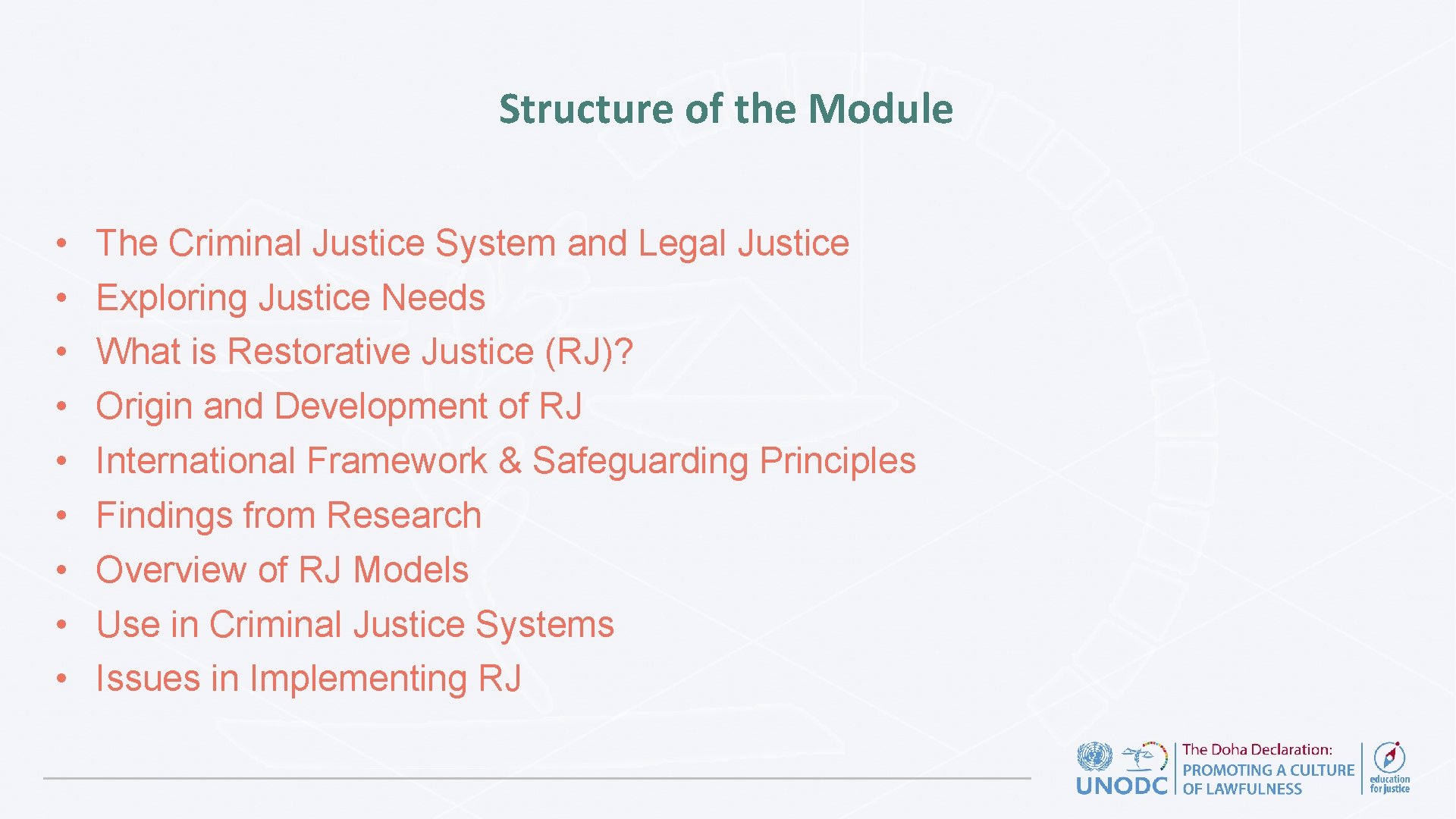 Structure of the Module

• The Criminal Justice System and Legal Justice
• Exploring Justice Needs
• What is Restorative Justice (RJ)?
• Origin and Development of RJ
• International Framework & Safeguarding Principles
• Findings from Research
• Overview of RJ Models
• Use in Criminal Justice Systems
• Issues in Implementing RJ

UNODC
The Doha Declaration:
PROMOTING A CULTURE
OF LAWFULNESS
education
for justice